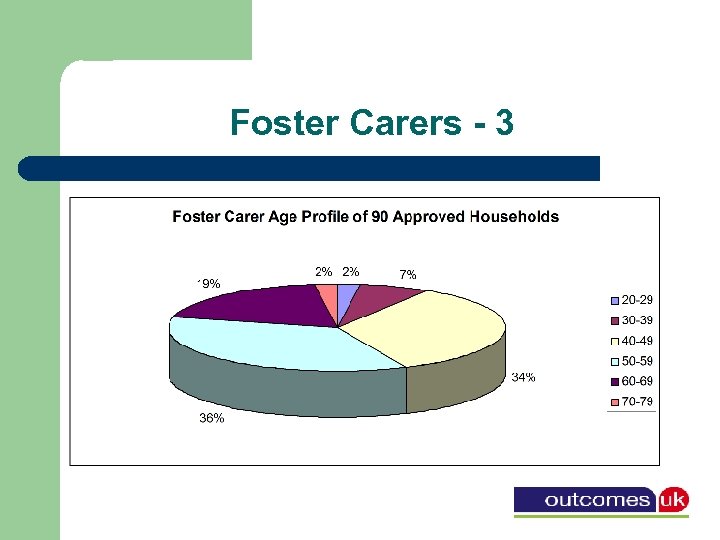 Foster Carers - 3

Foster Carer Age Profile of 90 Approved Households

19%
2%
2%
7%
34%
36%

20-29
30-39
40-49
50-59
60-69
70-79

outcomes uk